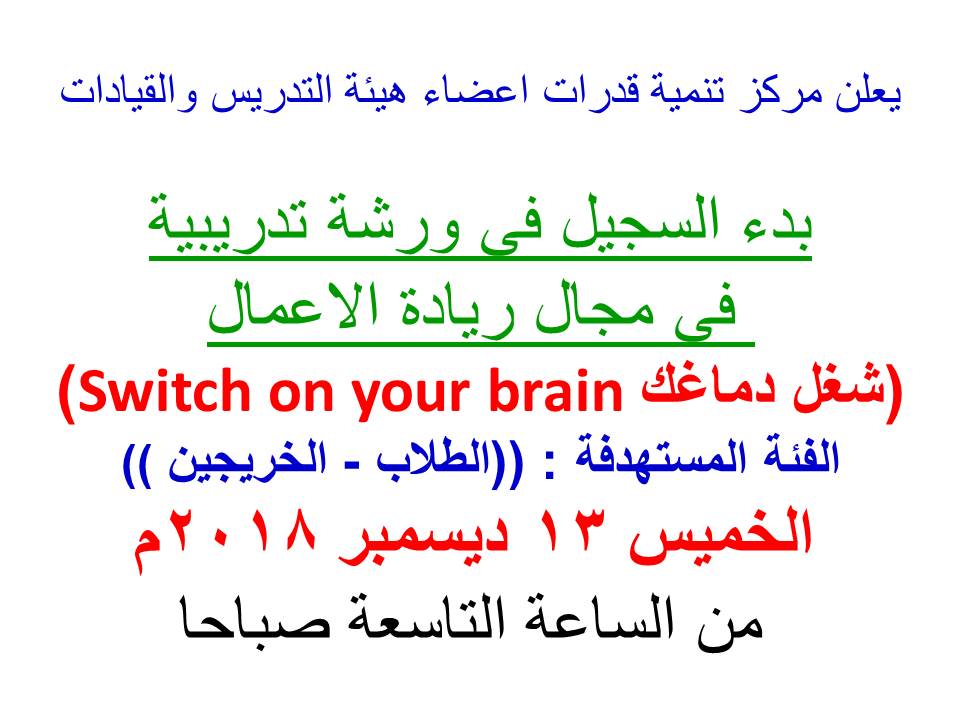 يعلن مركز تنمية قدرات اعضاء هيئة التدريس والقيادات

بدء السجيل فى ورشة تدريبية
فى مجال ريادة الاعمال
(شغل دماغك Switch on your brain)
الفئة المستهدفة : ((الطلاب - الخريجين ))
الخميس ١٣ ديسمبر ٢٠١٨م
من الساعة التاسعة صباحا